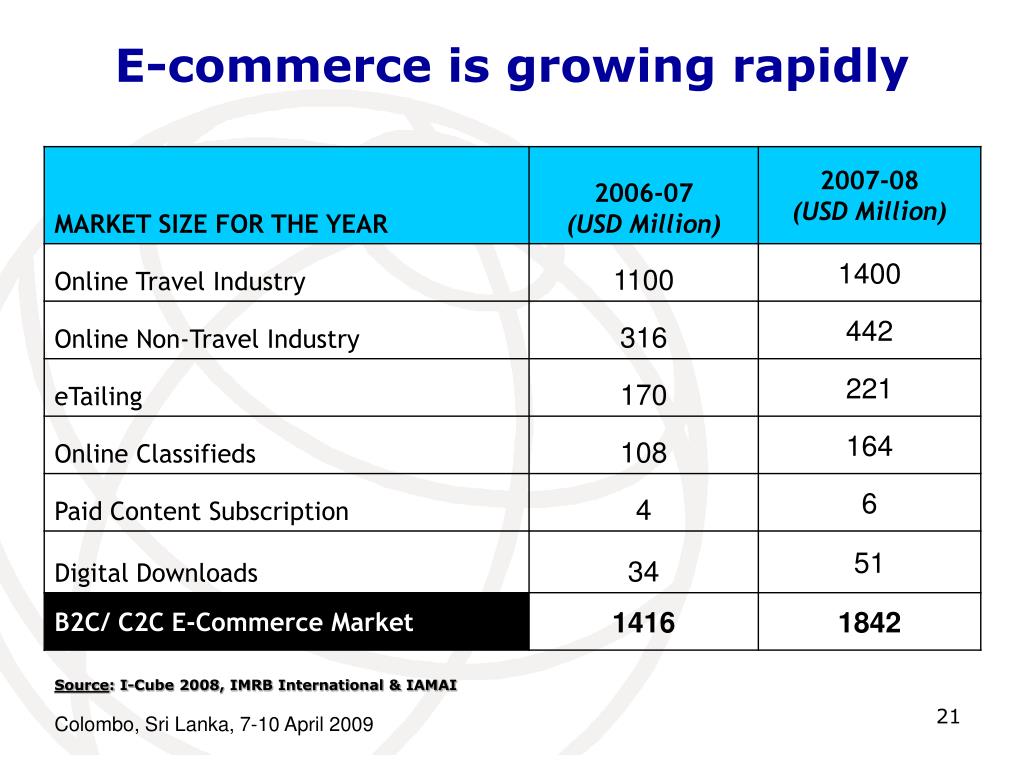 E-commerce is growing rapidly

| MARKET SIZE FOR THE YEAR | 2006-07 (USD Million) | 2007-08 (USD Million) |
|---|---|---|
| Online Travel Industry | 1100 | 1400 |
| Online Non-Travel Industry | 316 | 442 |
| eTailing | 170 | 221 |
| Online Classifieds | 108 | 164 |
| Paid Content Subscription | 4 | 6 |
| Digital Downloads | 34 | 51 |
| B2C/ C2C E-Commerce Market | 1416 | 1842 |

Source: I-Cube 2008, IMRB International & IAMAI

Colombo, Sri Lanka, 7-10 April 2009

21